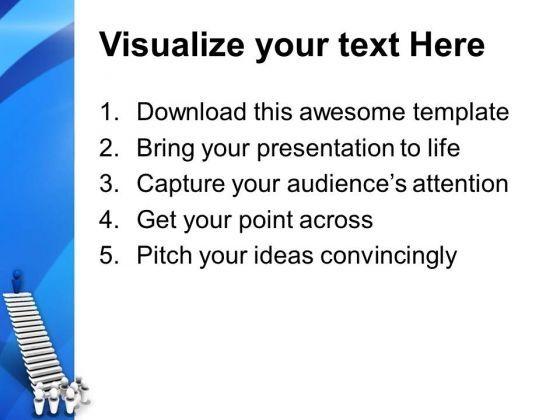 Visualize your text Here

1. Download this awesome template
2. Bring your presentation to life
3. Capture your audience's attention
4. Get your point across
5. Pitch your ideas convincingly